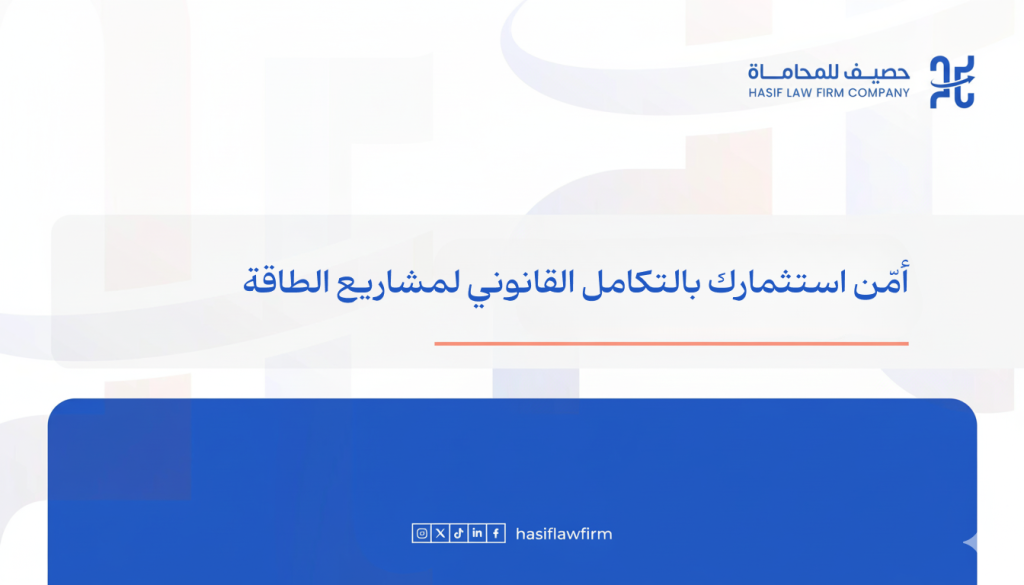 حصيف للمحاماة
HASIF LAW FIRM COMPANY

أمّن استثمارك بالتكامل القانوني لمشاريع الطاقة

hasiflawfirm